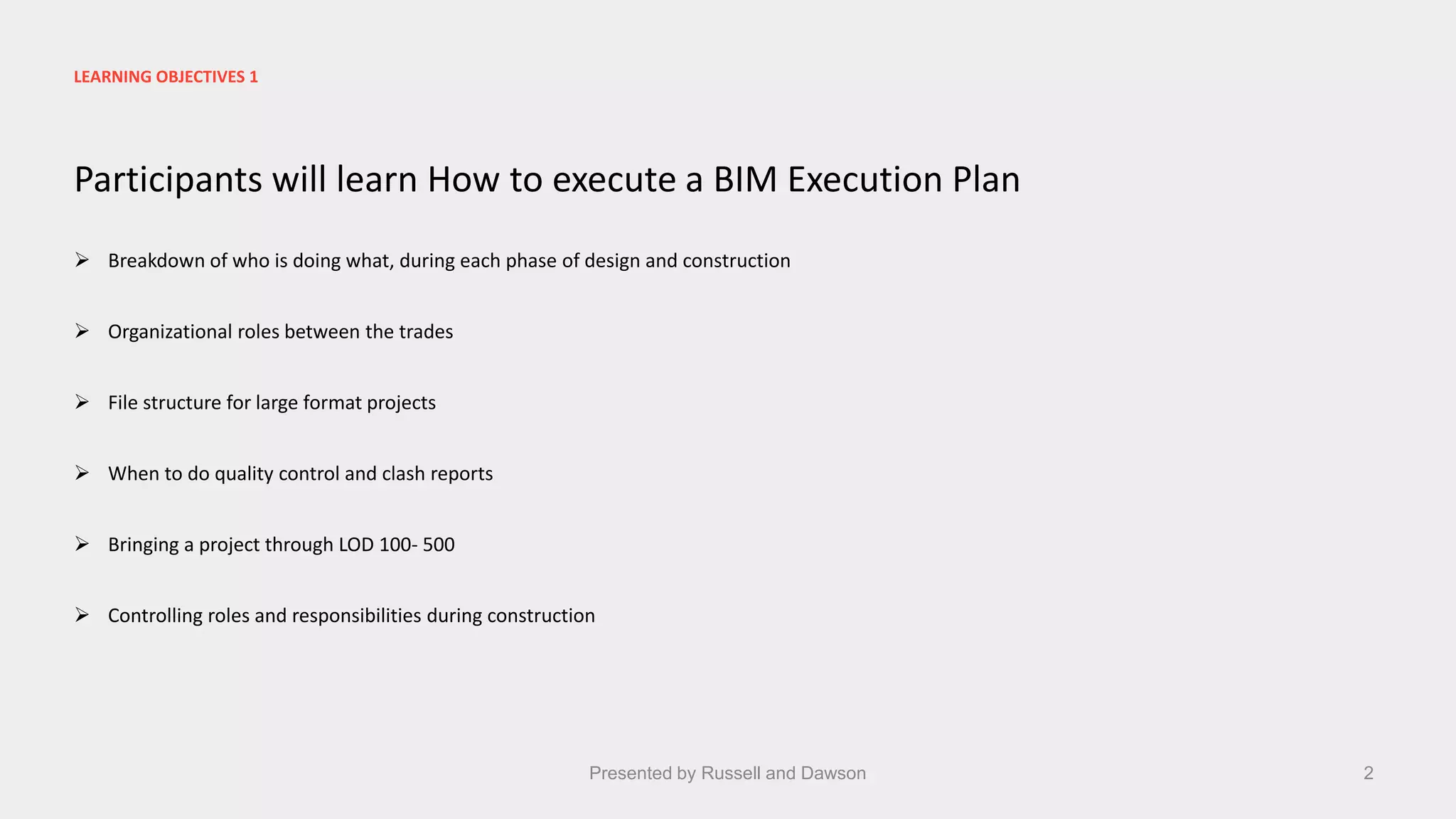 LEARNING OBJECTIVES 1

Participants will learn How to execute a BIM Execution Plan

➢ Breakdown of who is doing what, during each phase of design and construction

➢ Organizational roles between the trades

➢ File structure for large format projects

➢ When to do quality control and clash reports

➢ Bringing a project through LOD 100- 500

➢ Controlling roles and responsibilities during construction

Presented by Russell and Dawson

2